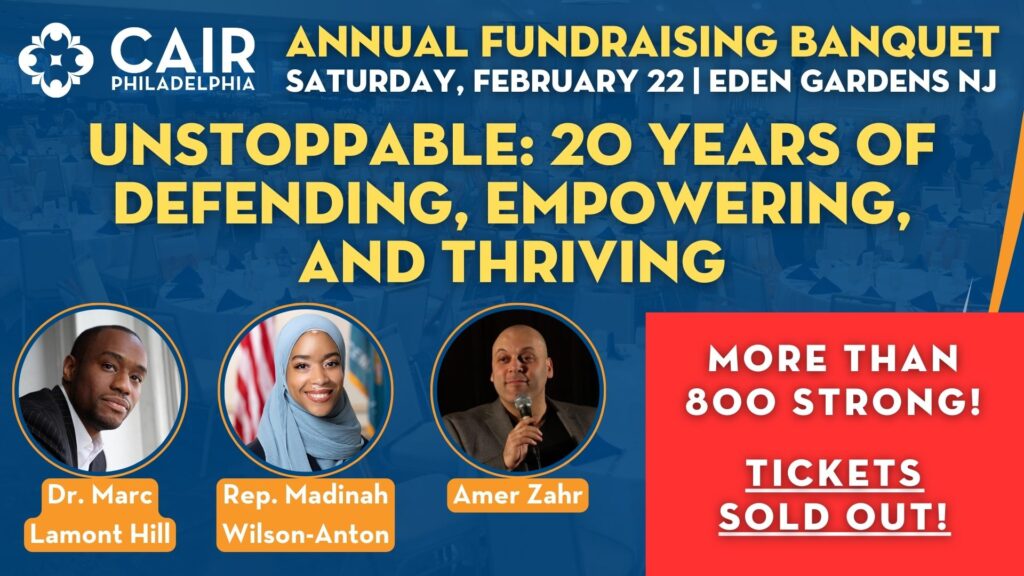 CAIR PHILADELPHIA

ANNUAL FUNDRAISING BANQUET
SATURDAY, FEBRUARY 22 | EDEN GARDENS NJ

UNSTOPPABLE: 20 YEARS OF DEFENDING, EMPOWERING, AND THRIVING

Dr. Marc Lamont Hill

Rep. Madinah Wilson-Anton

Amer Zahr

MORE THAN 800 STRONG!

TICKETS SOLD OUT!